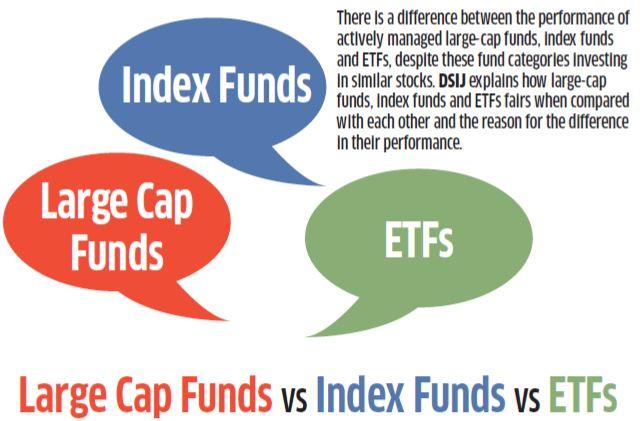 Index Funds

There is a difference between the performance of actively managed large-cap funds, index funds and ETFs, despite these fund categories investing in similar stocks. DSIJ explains how large-cap funds, index funds and ETFs fairs when compared with each other and the reason for the difference in their performance.

Large Cap Funds

ETFs

Large Cap Funds vs Index Funds vs ETFs